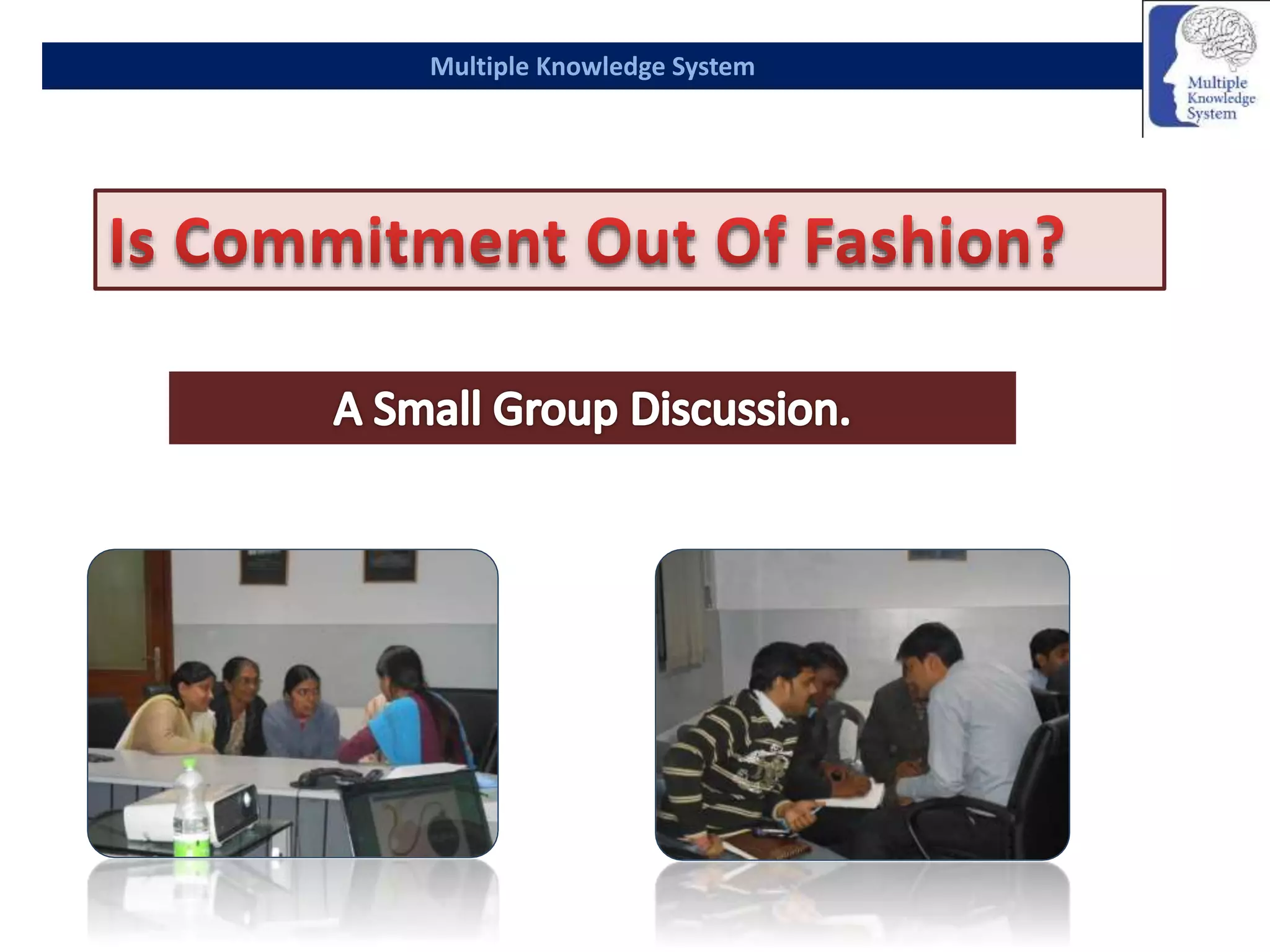 Multiple Knowledge System

Multiple Knowledge System

Is Commitment Out Of Fashion?

A Small Group Discussion.